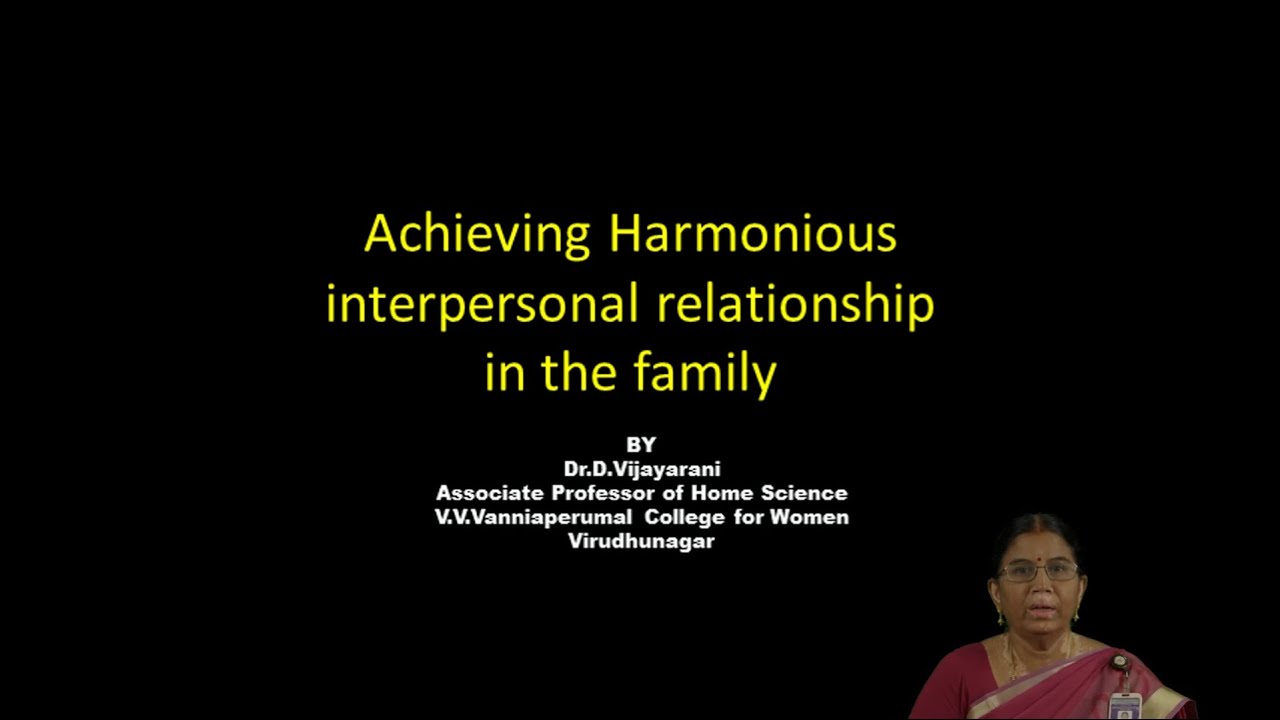 Achieving Harmonious interpersonal relationship in the family

BY
Dr.D.Vijayarani
Associate Professor of Home Science
V.V.Vanniaperumal College for Women
Virudhunagar